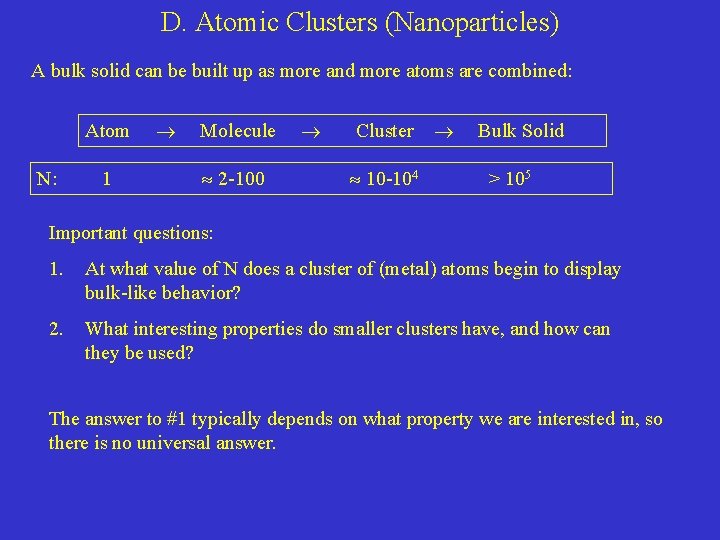 D. Atomic Clusters (Nanoparticles)

A bulk solid can be built up as more and more atoms are combined:

Atom $\rightarrow$ Molecule $\rightarrow$ Cluster $\rightarrow$ Bulk Solid

N: 1 $\approx$ 2-100 $\approx$ 10-$10^4$ > $10^5$

Important questions:

1. At what value of N does a cluster of (metal) atoms begin to display bulk-like behavior?

2. What interesting properties do smaller clusters have, and how can they be used?

The answer to #1 typically depends on what property we are interested in, so there is no universal answer.